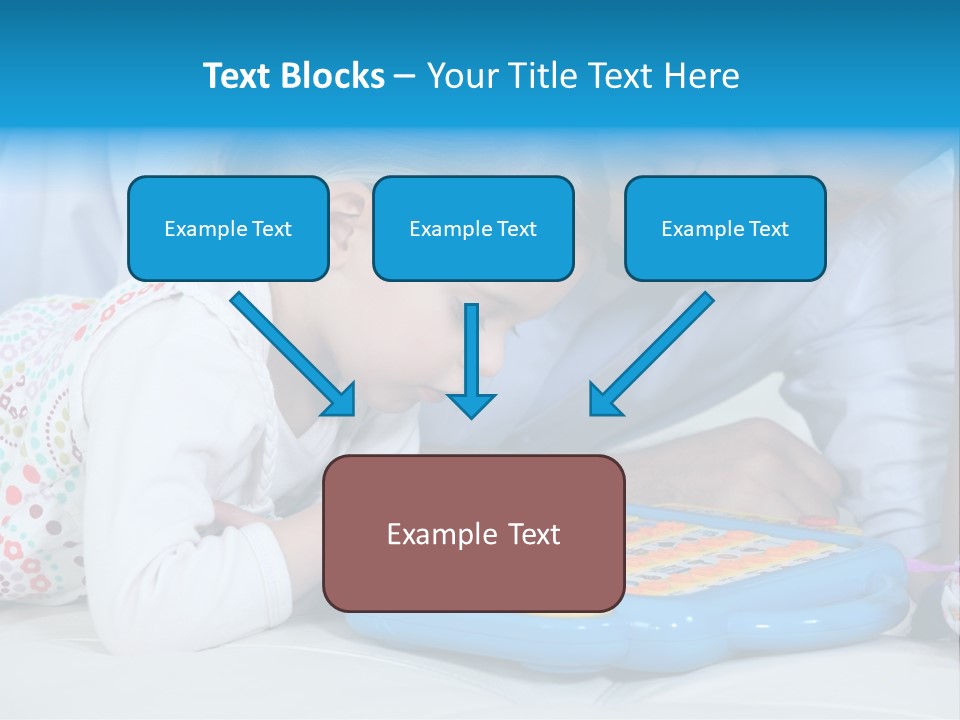 Text Blocks – Your Title Text Here

Example Text

Example Text

Example Text

Example Text